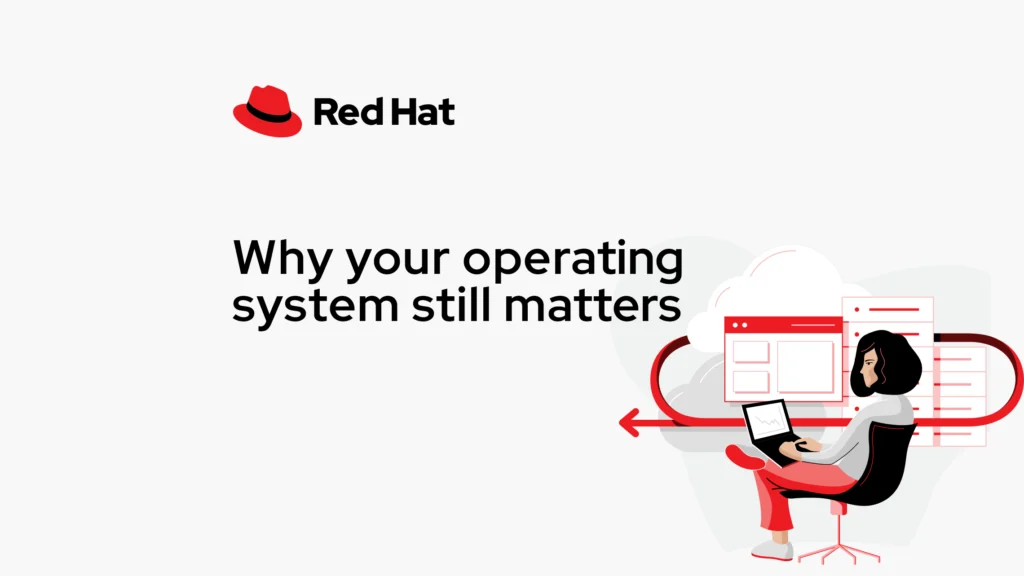 Red Hat

Why your operating system still matters